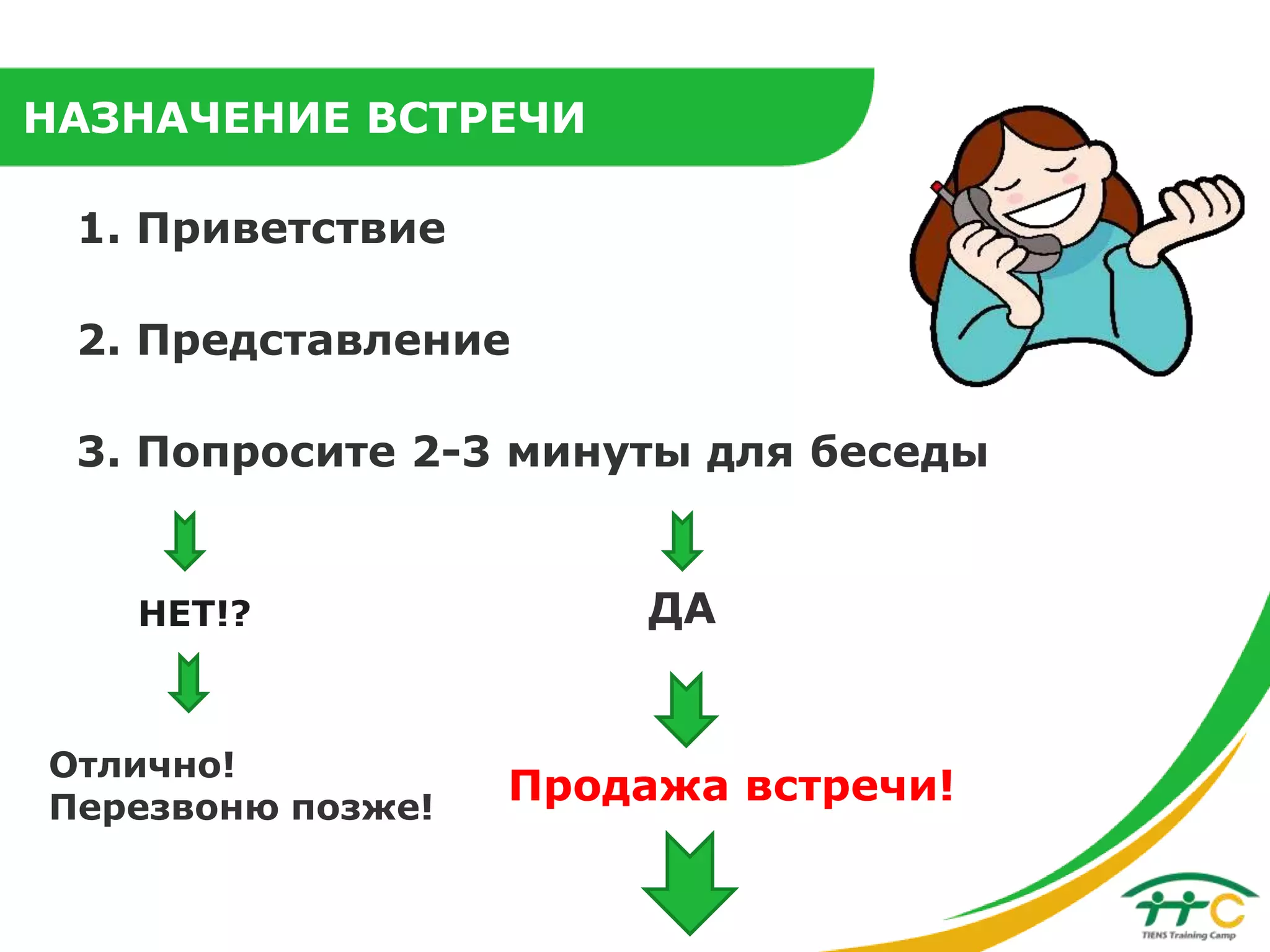 НАЗНАЧЕНИЕ ВСТРЕЧИ

1. Приветствие

2. Представление

3. Попросите 2-3 минуты для беседы

НЕТ!?

Отлично!
Перезвоню позже!

ДА

Продажа встречи!

TTC
TIENS Training Camp